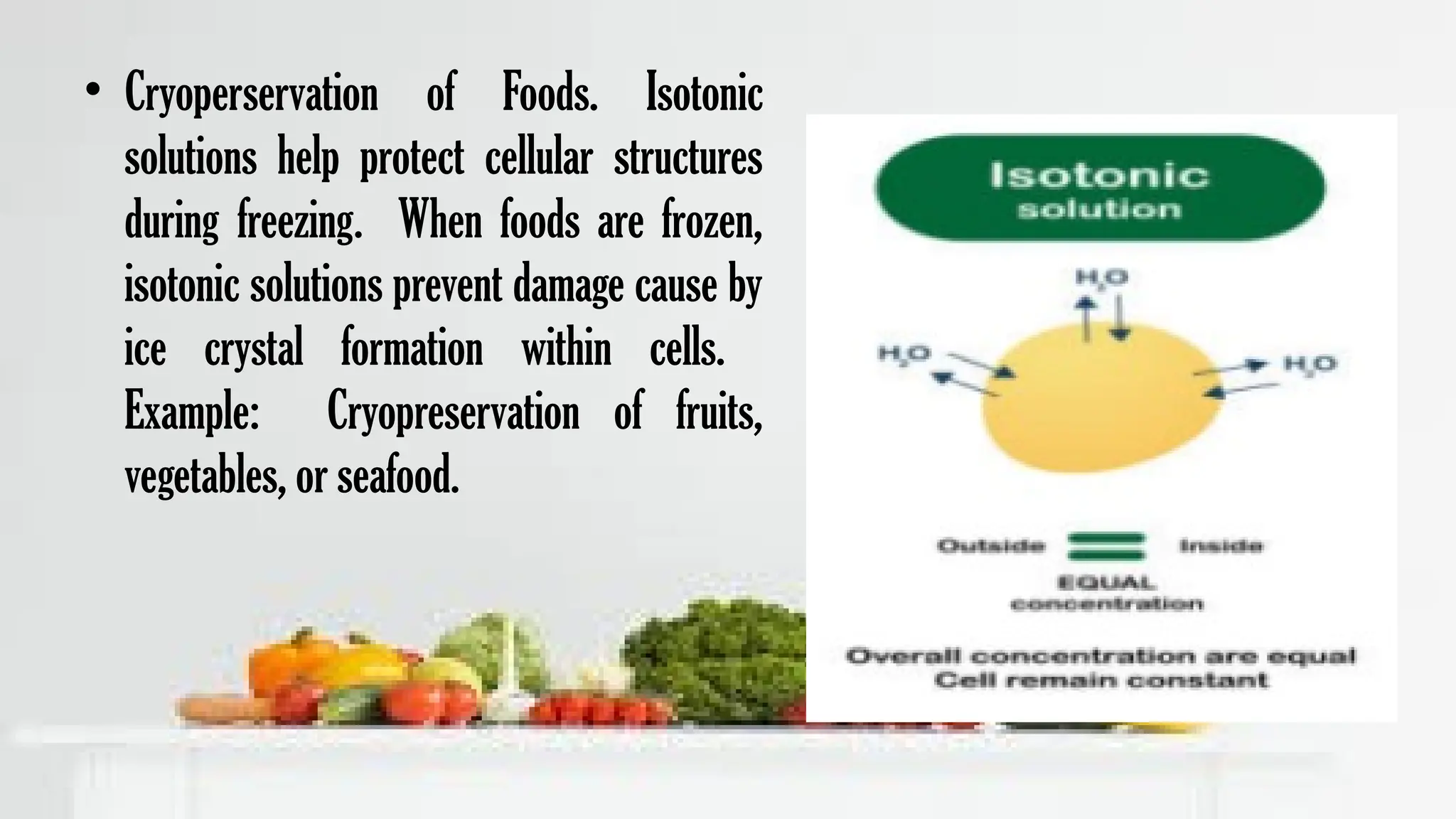 • Cryoperservation of Foods. Isotonic solutions help protect cellular structures during freezing. When foods are frozen, isotonic solutions prevent damage cause by ice crystal formation within cells. Example: Cryopreservation of fruits, vegetables, or seafood.

Isotonic
solution

$H_2O$

$H_2O$

$H_2O$

Outside

Inside

EQUAL
concentration

Overall concentration are equal
Cell remain constant